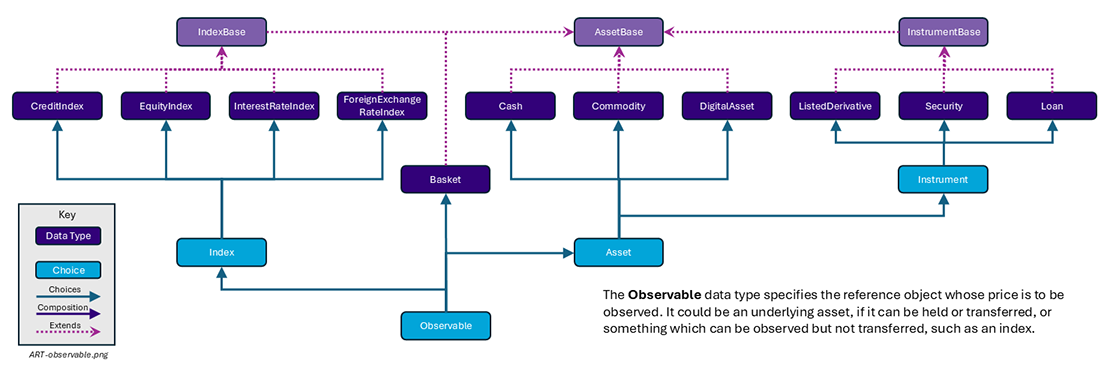 IndexBase

AssetBase

InstrumentBase

CreditIndex

EquityIndex

InterestRateIndex

ForeignExchange RateIndex

Cash

Commodity

DigitalAsset

ListedDerivative

Security

Loan

Basket

Instrument

Index

Asset

Observable

Key

Data Type

Choice

Choices

Composition

Extends

ART-observable.png

The **Observable** data type specifies the reference object whose price is to be observed. It could be an underlying asset, if it can be held or transferred, or something which can be observed but not transferred, such as an index.